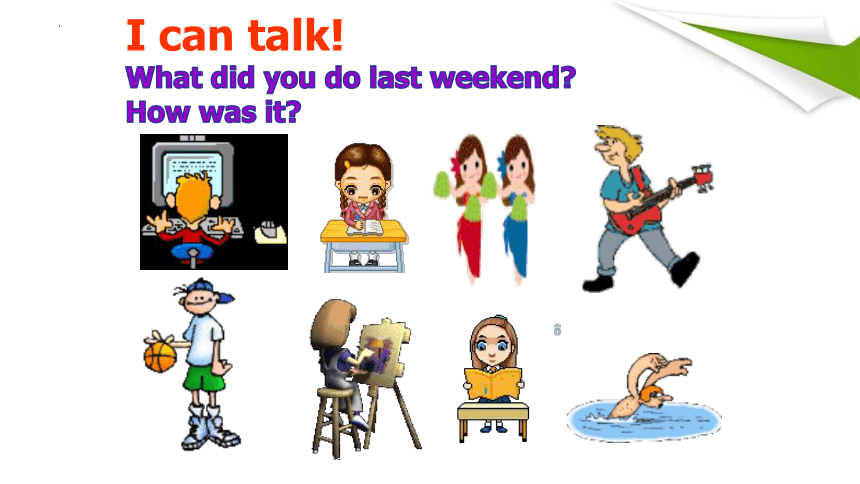 I can talk!
What did you do last weekend?
How was it?